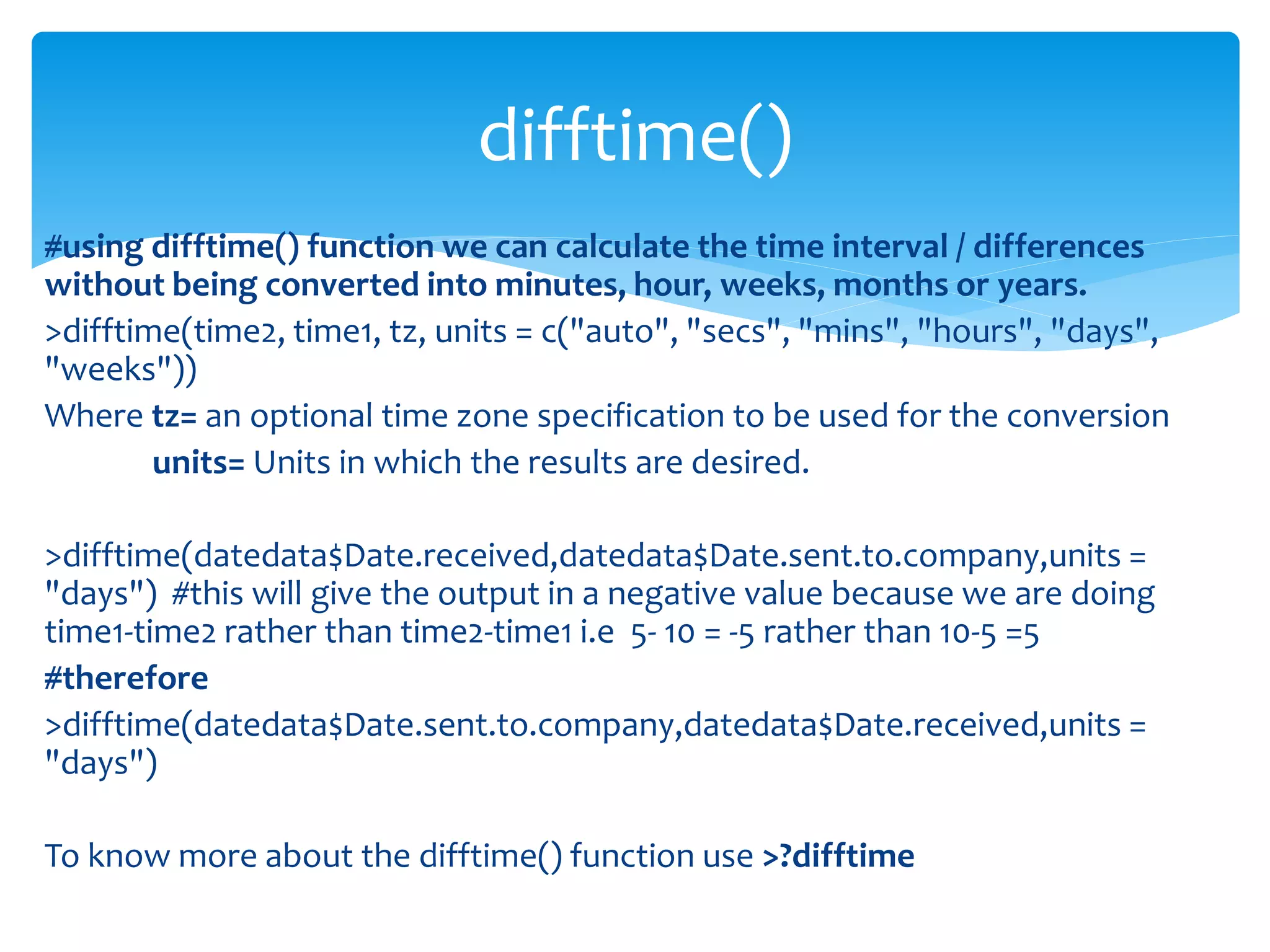 difftime()

#using difftime() function we can calculate the time interval / differences without being converted into minutes, hour, weeks, months or years.

>difftime(time2, time1, tz, units = c("auto", "secs", "mins", "hours", "days", "weeks"))

Where tz= an optional time zone specification to be used for the conversion

units= Units in which the results are desired.

>difftime(datedata$Date.received,datedata$Date.sent.to.company,units = "days") #this will give the output in a negative value because we are doing time1-time2 rather than time2-time1 i.e 5- 10 = -5 rather than 10-5 =5

#therefore

>difftime(datedata$Date.sent.to.company,datedata$Date.received,units = "days")

To know more about the difftime() function use >?difftime